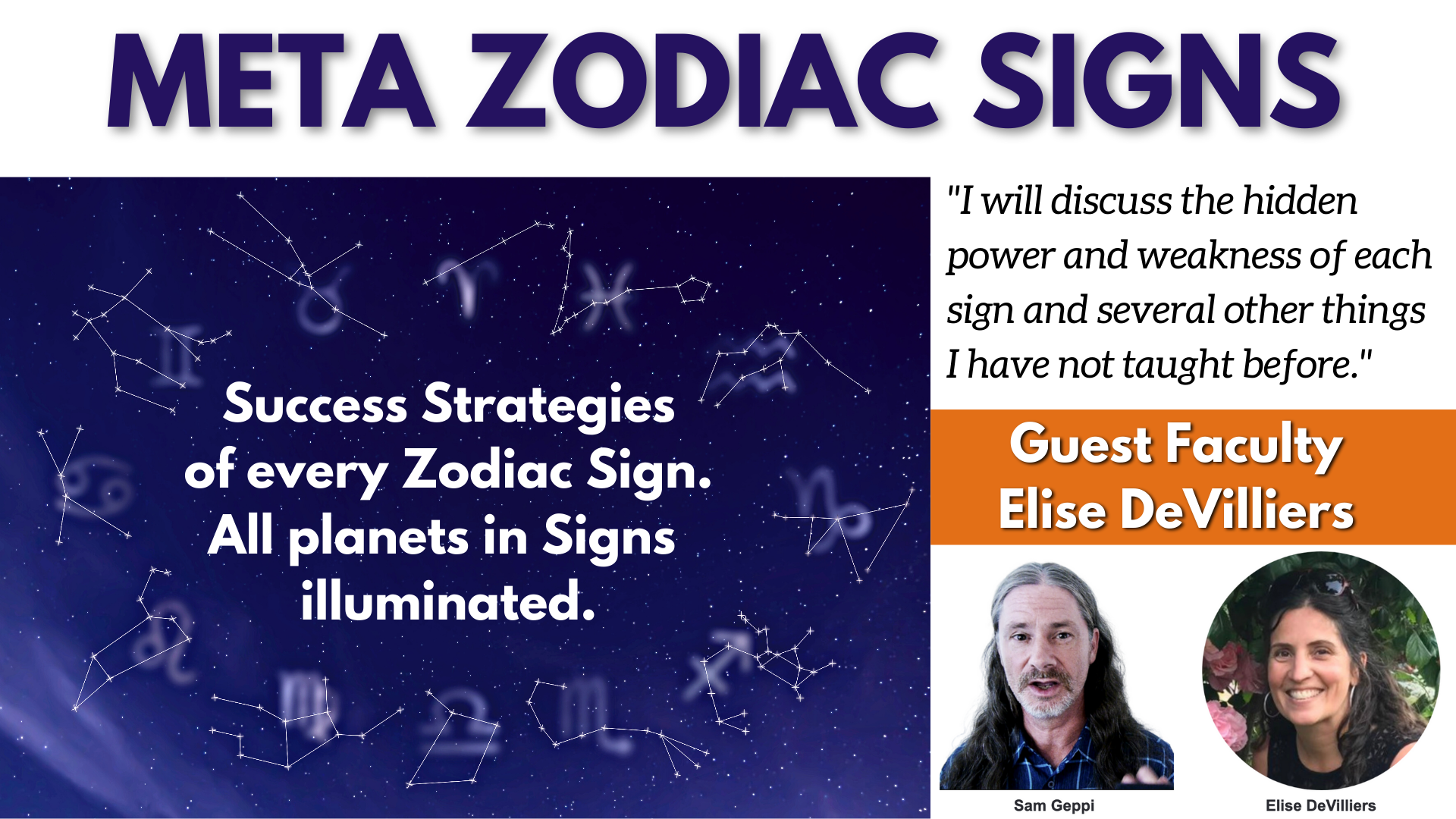 META ZODIAC SIGNS

Success Strategies of every Zodiac Sign. All planets in Signs illuminated.

"I will discuss the hidden power and weakness of each sign and several other things I have not taught before."

Guest Faculty
Elise DeVilliers

Sam Geppi

Elise DeVilliers